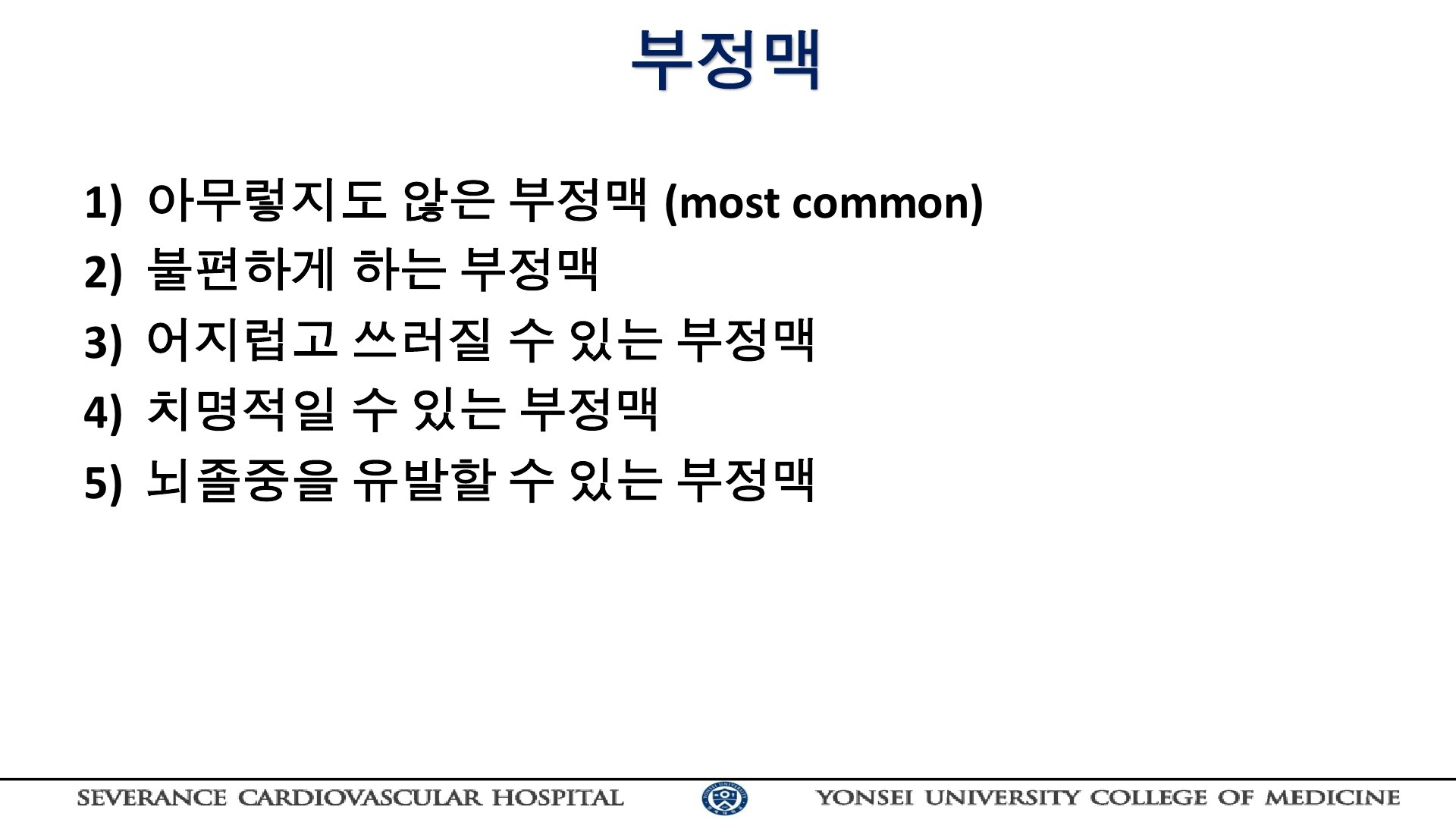 부정맥

1) 아무렇지도 않은 부정맥 (most common)
2) 불편하게 하는 부정맥
3) 어지럽고 쓰러질 수 있는 부정맥
4) 치명적일 수 있는 부정맥
5) 뇌졸중을 유발할 수 있는 부정맥

SEVERANCE CARDIOVASCULAR HOSPITAL YONSEI UNIVERSITY COLLEGE OF MEDICINE